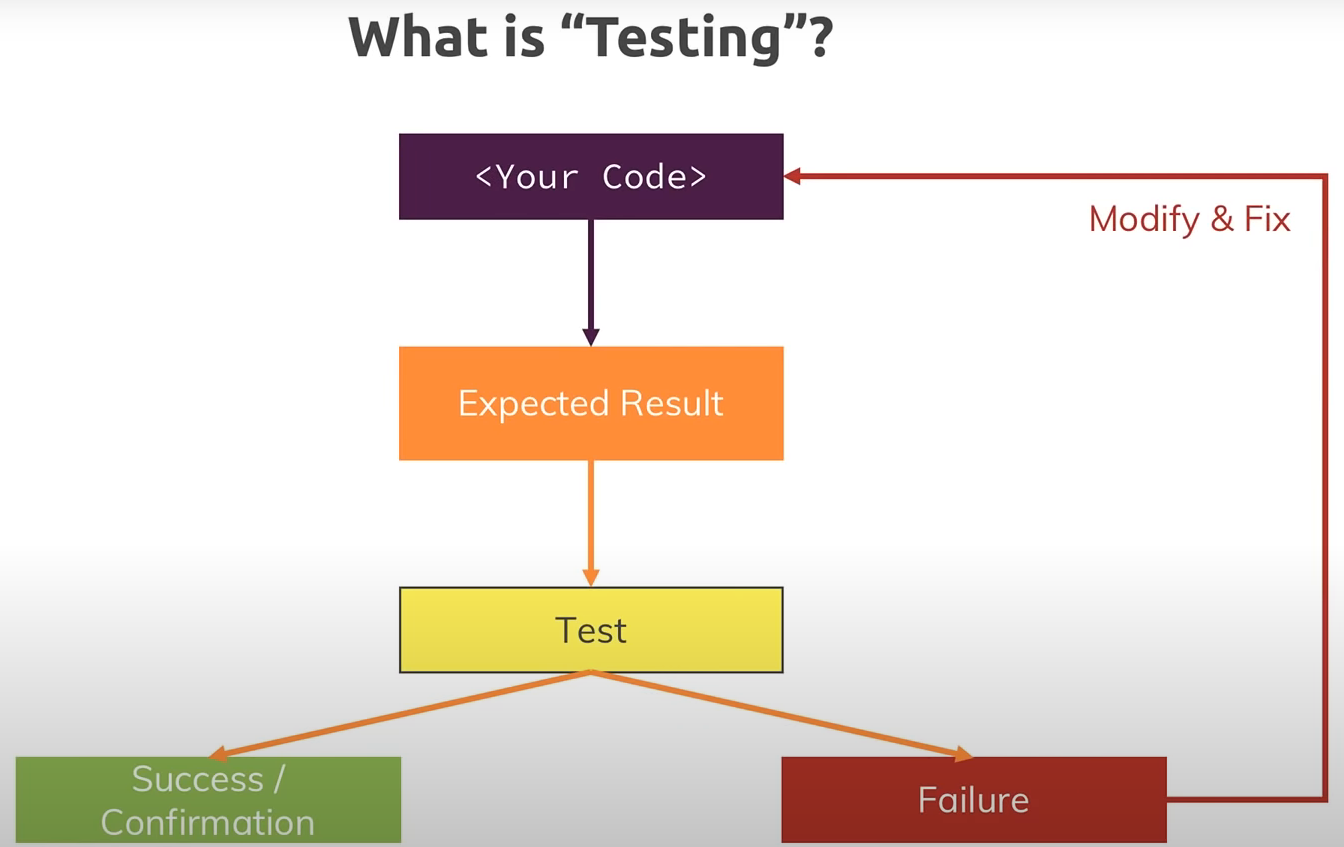 What is “Testing”?

<Your Code>

Modify & Fix

Expected Result

Test

Success / Confirmation

Failure